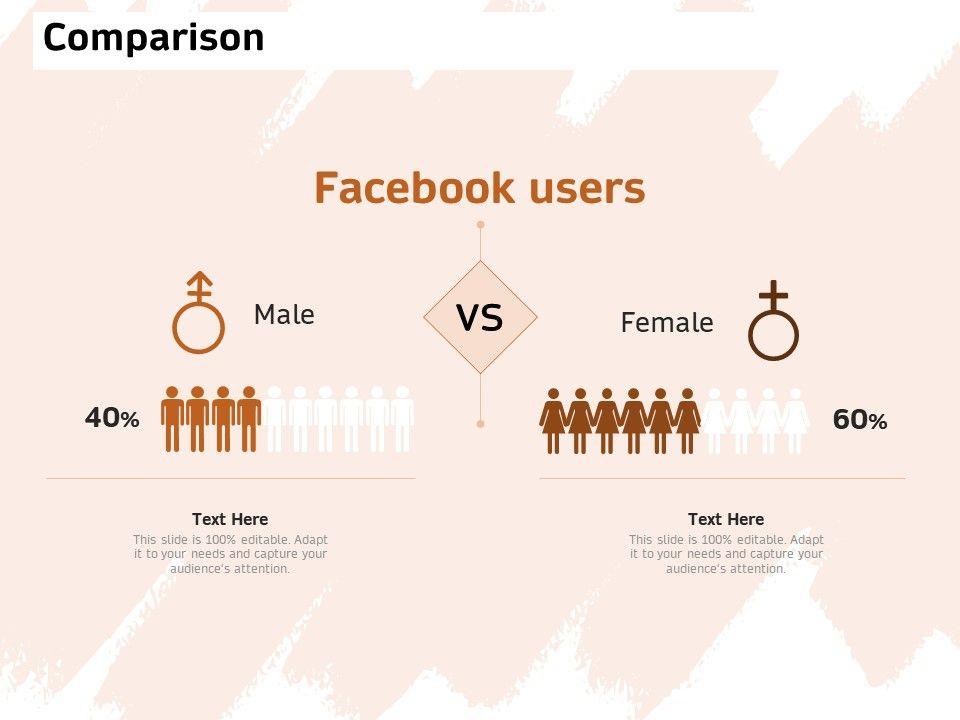 Comparison

Facebook users

Male

VS

Female

40%

60%

Text Here

This slide is 100% editable. Adapt it to your needs and capture your audience's attention.

Text Here

This slide is 100% editable. Adapt it to your needs and capture your audience's attention.